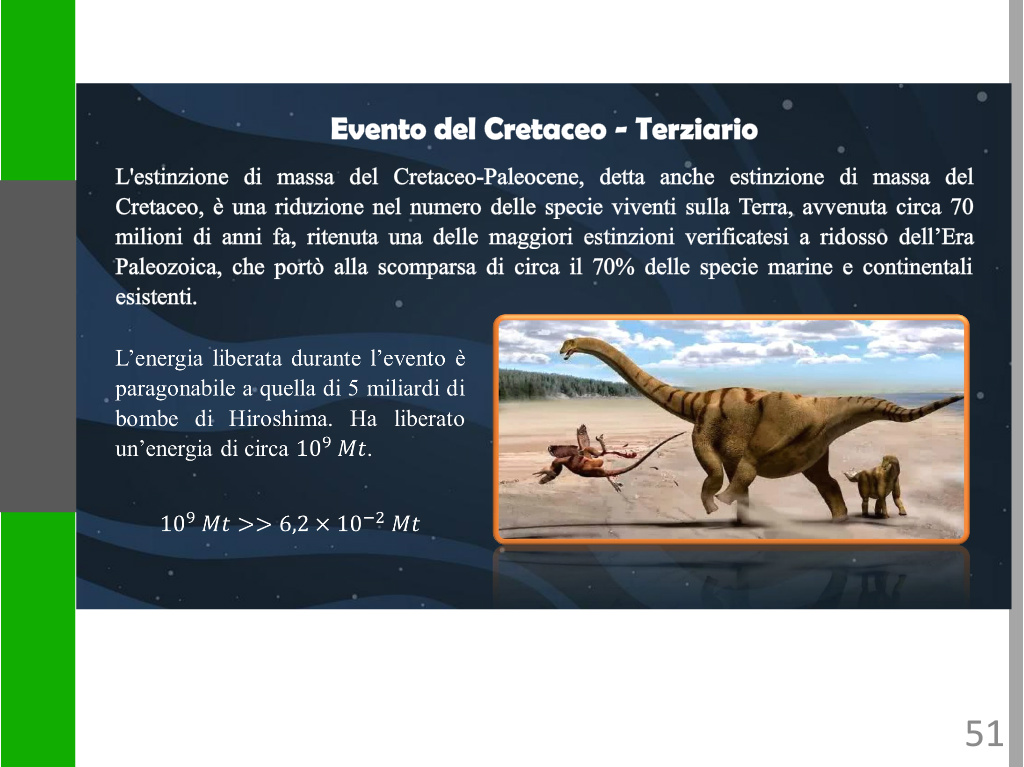 Evento del Cretaceo - Terziario

L'estinzione di massa del Cretaceo-Paleocene, detta anche estinzione di massa del Cretaceo, è una riduzione nel numero delle specie viventi sulla Terra, avvenuta circa 70 milioni di anni fa, ritenuta una delle maggiori estinzioni verificatesi a ridosso dell'Era Paleozoica, che portò alla scomparsa di circa il 70% delle specie marine e continentali esistenti.

L'energia liberata durante l'evento è paragonabile a quella di 5 miliardi di bombe di Hiroshima. Ha liberato un'energia di circa $10^9\ Mt$.

$10^9\ Mt >> 6{,}2 \times 10^{-2}\ Mt$

51